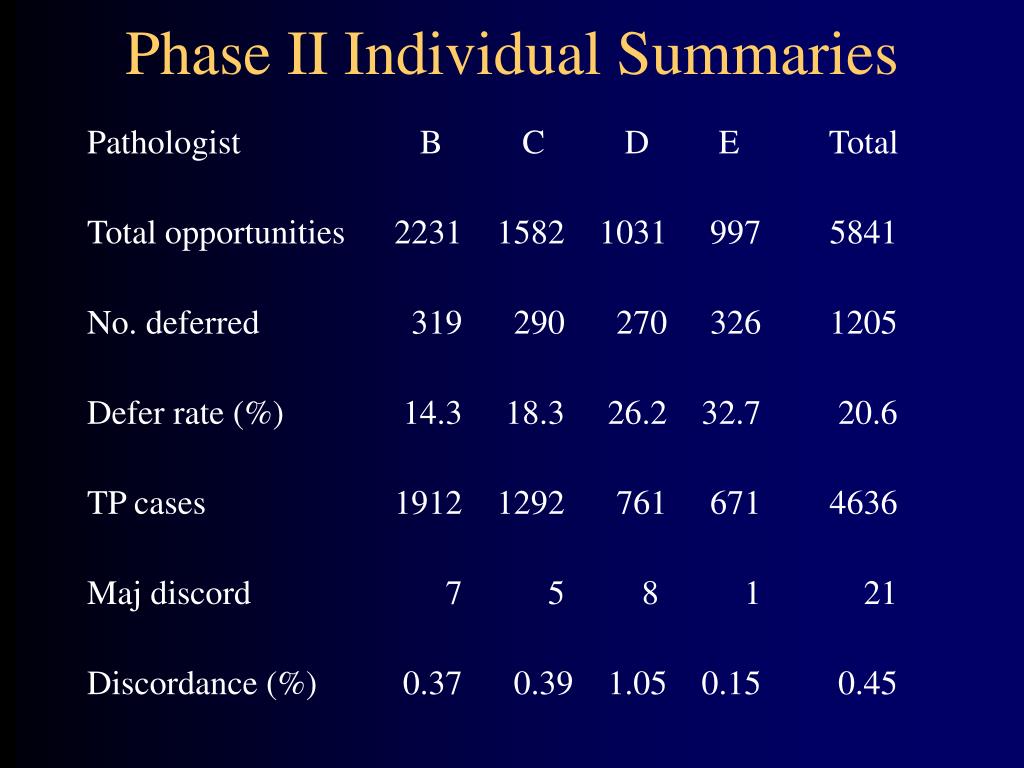 Phase II Individual Summaries

| Pathologist | B | C | D | E | Total |
|---|---|---|---|---|---|
| Total opportunities | 2231 | 1582 | 1031 | 997 | 5841 |
| No. deferred | 319 | 290 | 270 | 326 | 1205 |
| Defer rate (%) | 14.3 | 18.3 | 26.2 | 32.7 | 20.6 |
| TP cases | 1912 | 1292 | 761 | 671 | 4636 |
| Maj discord | 7 | 5 | 8 | 1 | 21 |
| Discordance (%) | 0.37 | 0.39 | 1.05 | 0.15 | 0.45 |